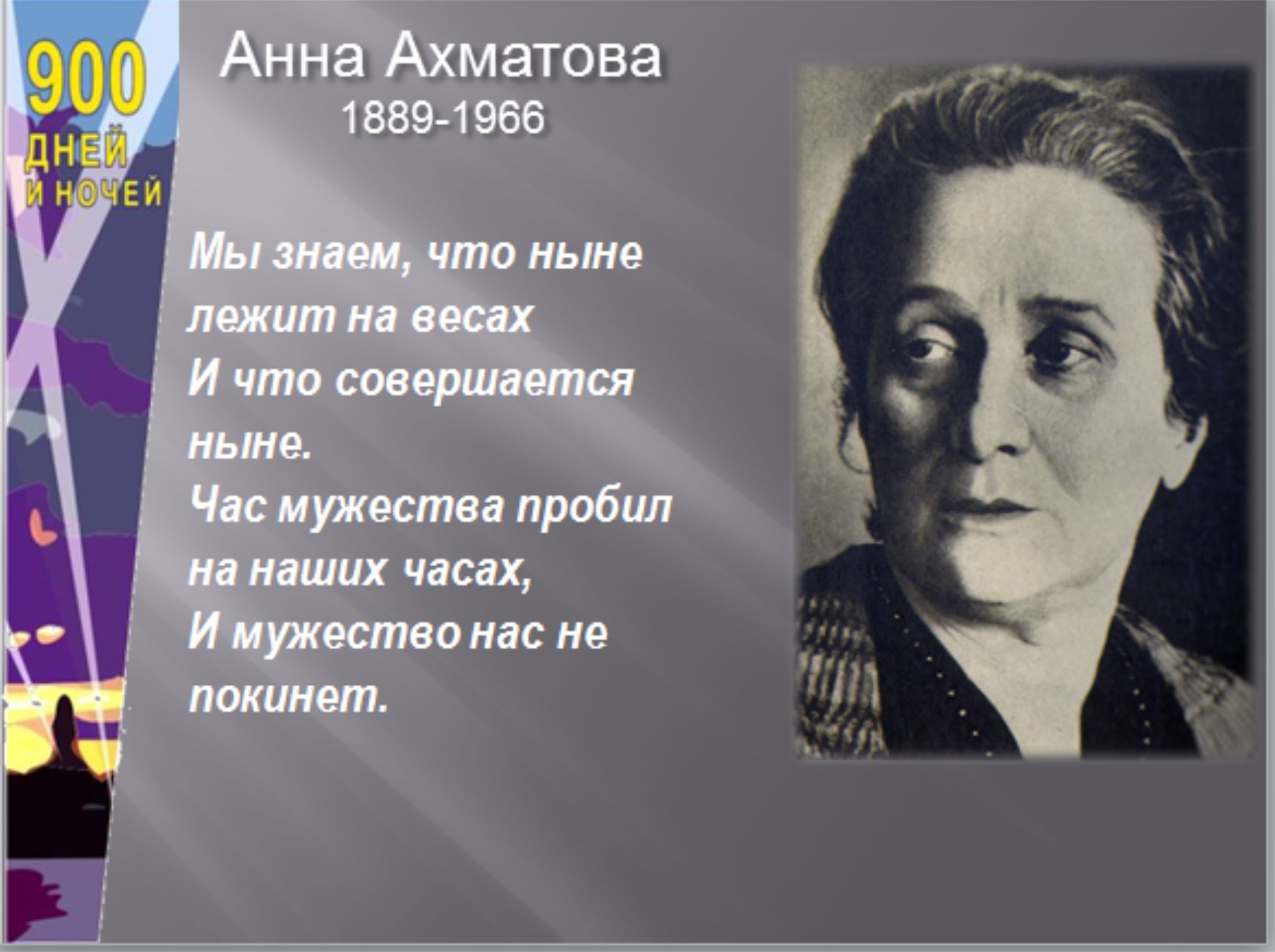 900 ДНЕЙ И НОЧЕЙ

Анна Ахматова
1889-1966

Мы знаем, что ныне лежит на весах
И что совершается ныне.
Час мужества пробил на наших часах,
И мужество нас не покинет.